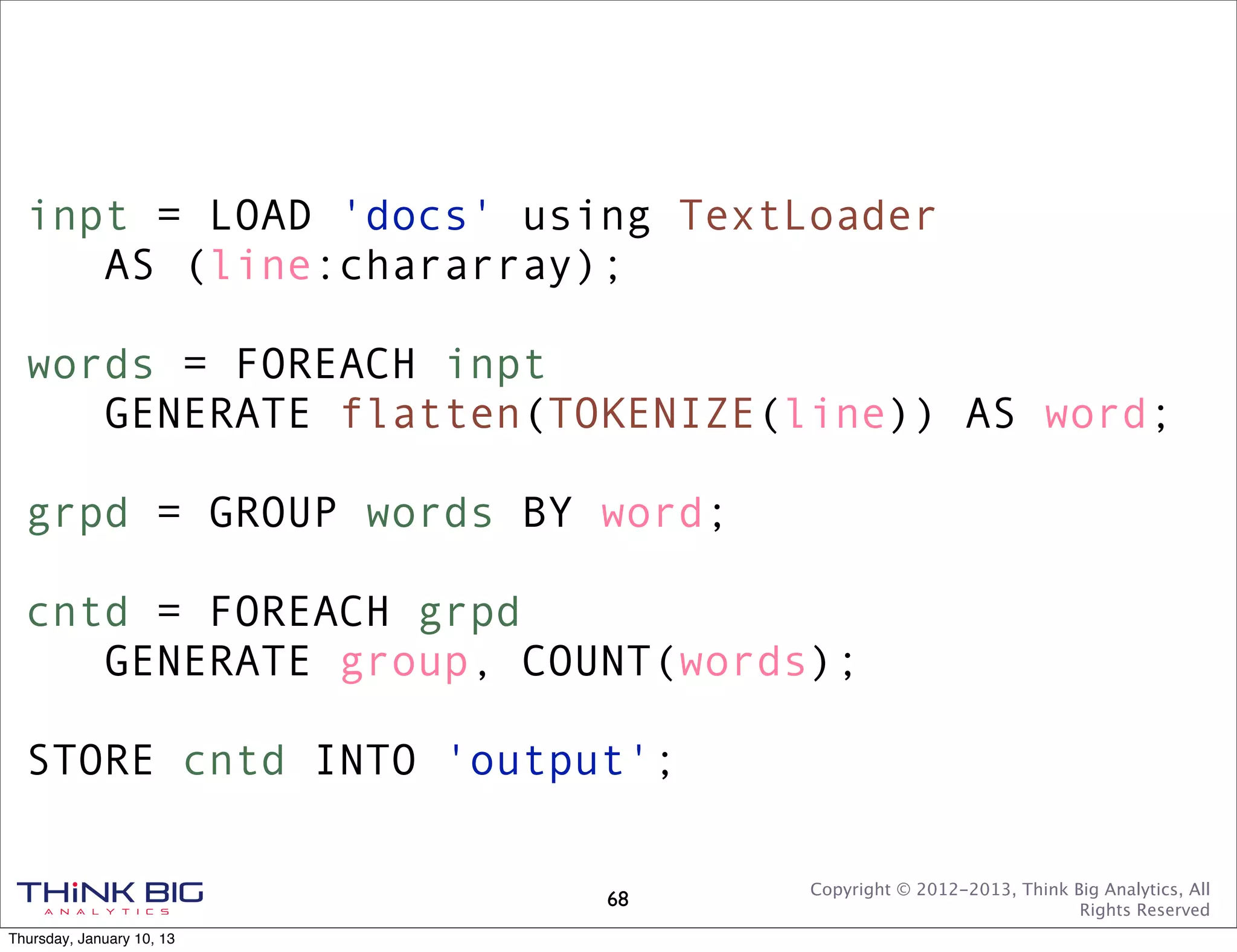 inpt = LOAD 'docs' using TextLoader
   AS (line:chararray);

words = FOREACH inpt
   GENERATE flatten(TOKENIZE(line)) AS word;

grpd = GROUP words BY word;

cntd = FOREACH grpd
   GENERATE group, COUNT(words);

STORE cntd INTO 'output';

THiNK BIG
ANALYTICS

68

Copyright © 2012-2013, Think Big Analytics, All Rights Reserved

Thursday, January 10, 13